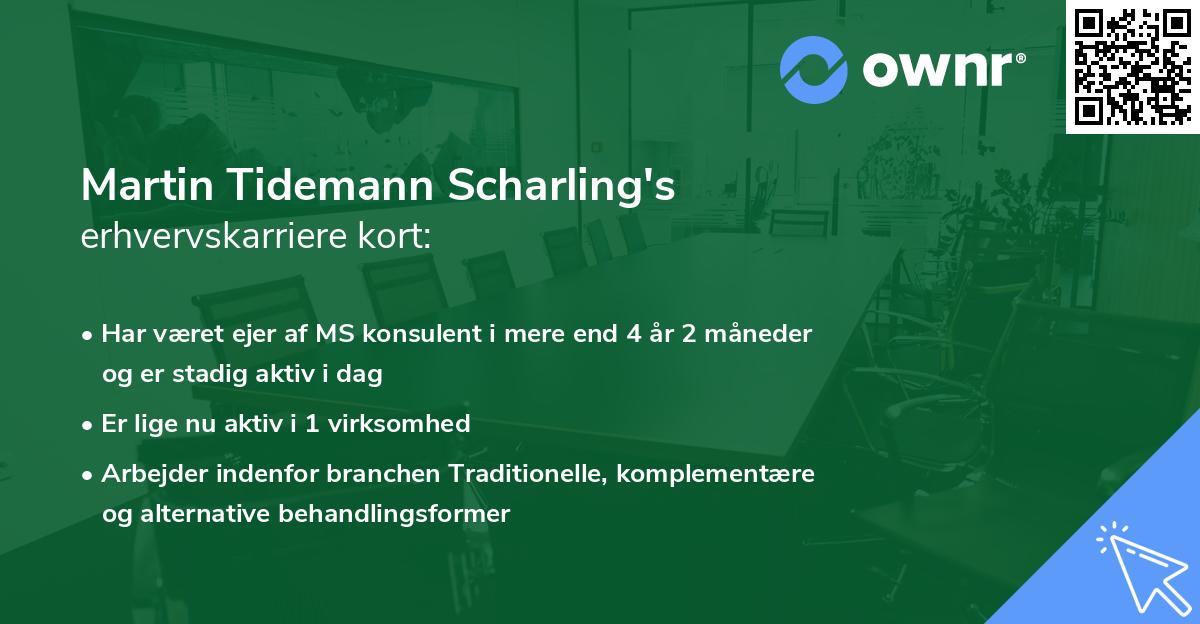 ownr®

Martin Tidemann Scharling's
erhvervskarriere kort:

• Har været ejer af MS konsulent i mere end 4 år 2 måneder og er stadig aktiv i dag

• Er lige nu aktiv i 1 virksomhed

• Arbejder indenfor branchen Traditionelle, komplementære og alternative behandlingsformer